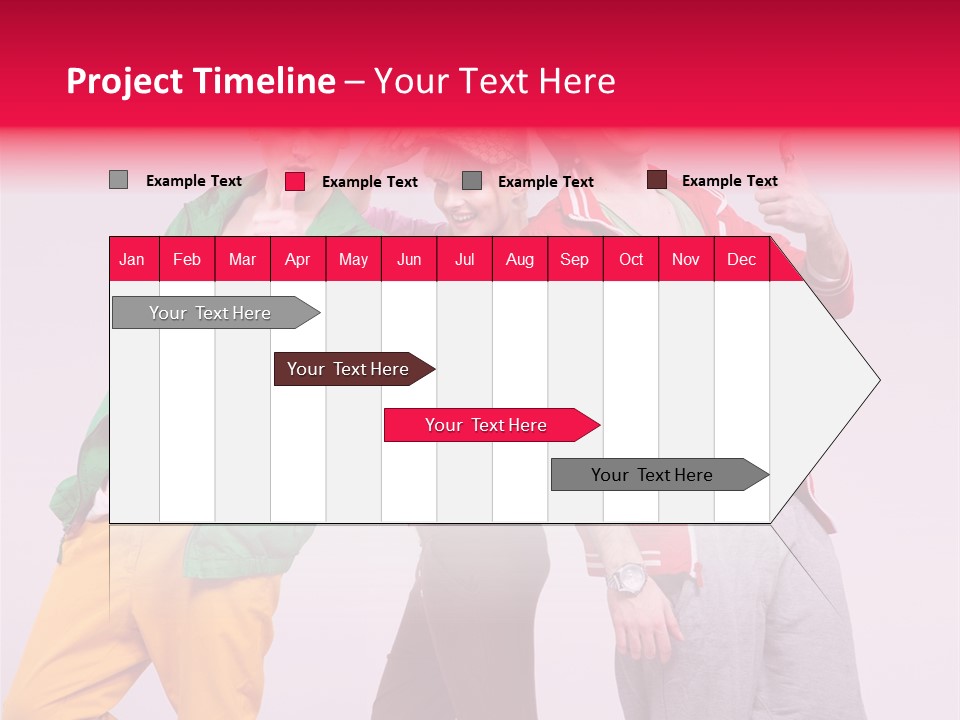 Project Timeline – Your Text Here

Example Text
Example Text
Example Text
Example Text

| Jan | Feb | Mar | Apr | May | Jun | Jul | Aug | Sep | Oct | Nov | Dec |
|---|---|---|---|---|---|---|---|---|---|---|---|

Your Text Here

Your Text Here

Your Text Here

Your Text Here